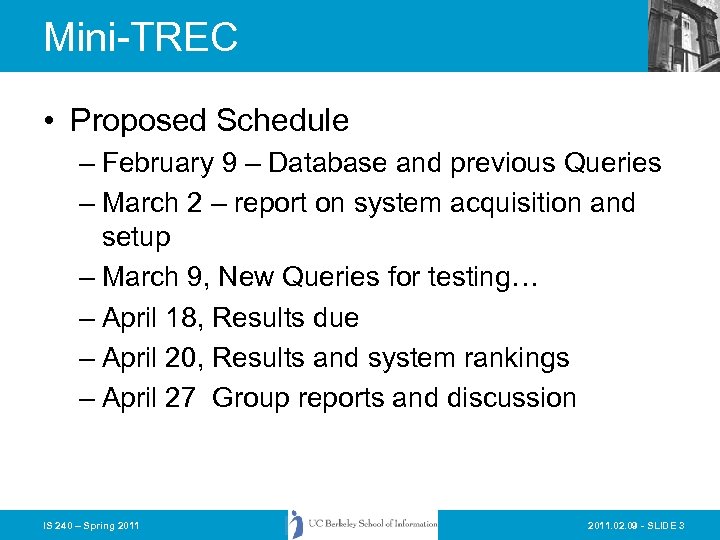 Mini-TREC

• Proposed Schedule
– February 9 – Database and previous Queries
– March 2 – report on system acquisition and setup
– March 9, New Queries for testing…
– April 18, Results due
– April 20, Results and system rankings
– April 27 Group reports and discussion

IS 240 – Spring 2011

UC Berkeley School of Information

2011.02.09 - SLIDE 3